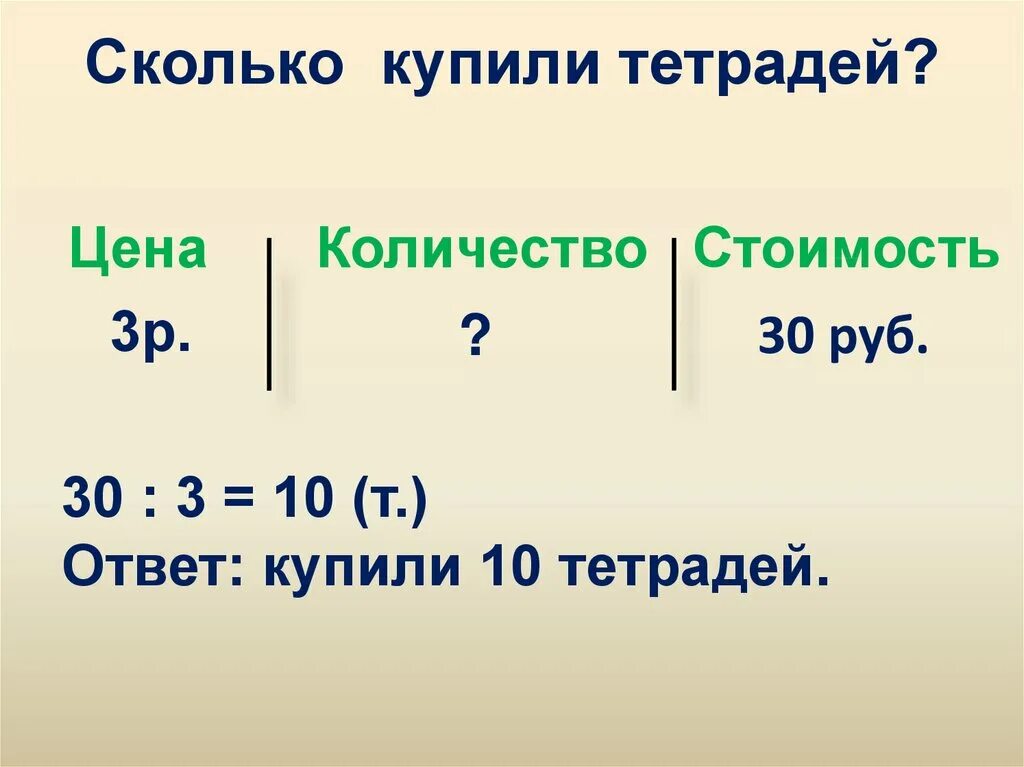 Сколько купили тетрадей?

| Цена | Количество | Стоимость |
|---|---|---|
| 3р. | ? | 30 руб. |

30 : 3 = 10 (т.)
Ответ: купили 10 тетрадей.